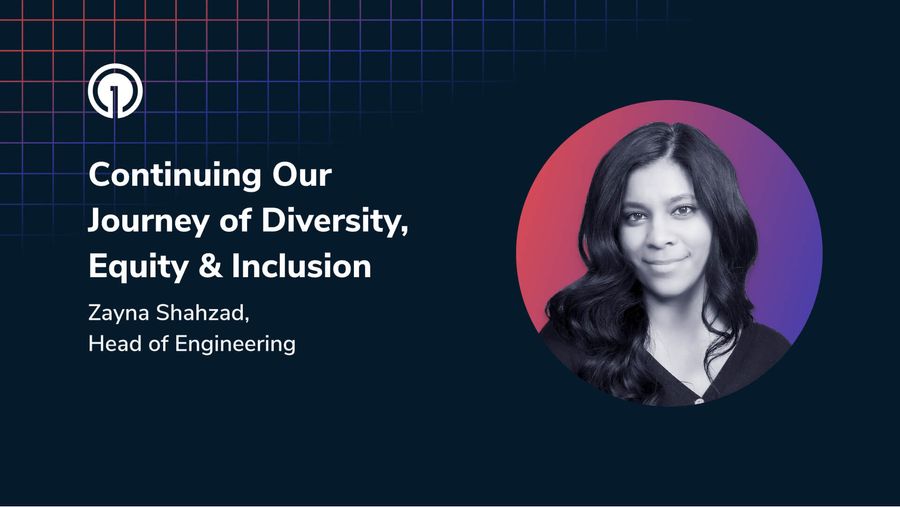 Continuing Our Journey of Diversity, Equity & Inclusion

Zayna Shahzad,
Head of Engineering